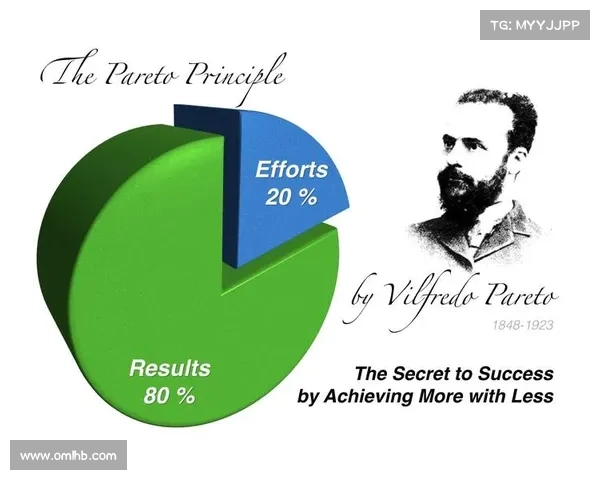 TG: MYYJJPP

The Pareto Principle

Efforts
20 %

Results
80 %

by Vilfredo Pareto
1848-1923

The Secret to Success
by Achieving More with Less

www.omlhb.com